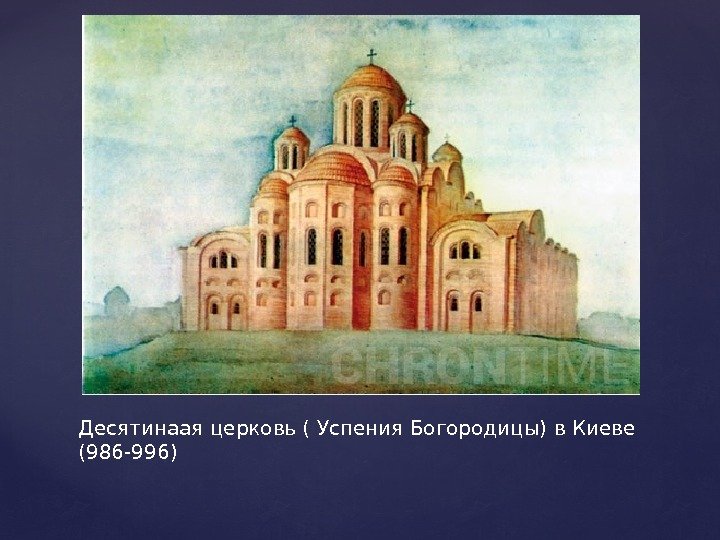 CHRONTIME

Десятинаая церковь ( Успения Богородицы) в Киеве (986-996)